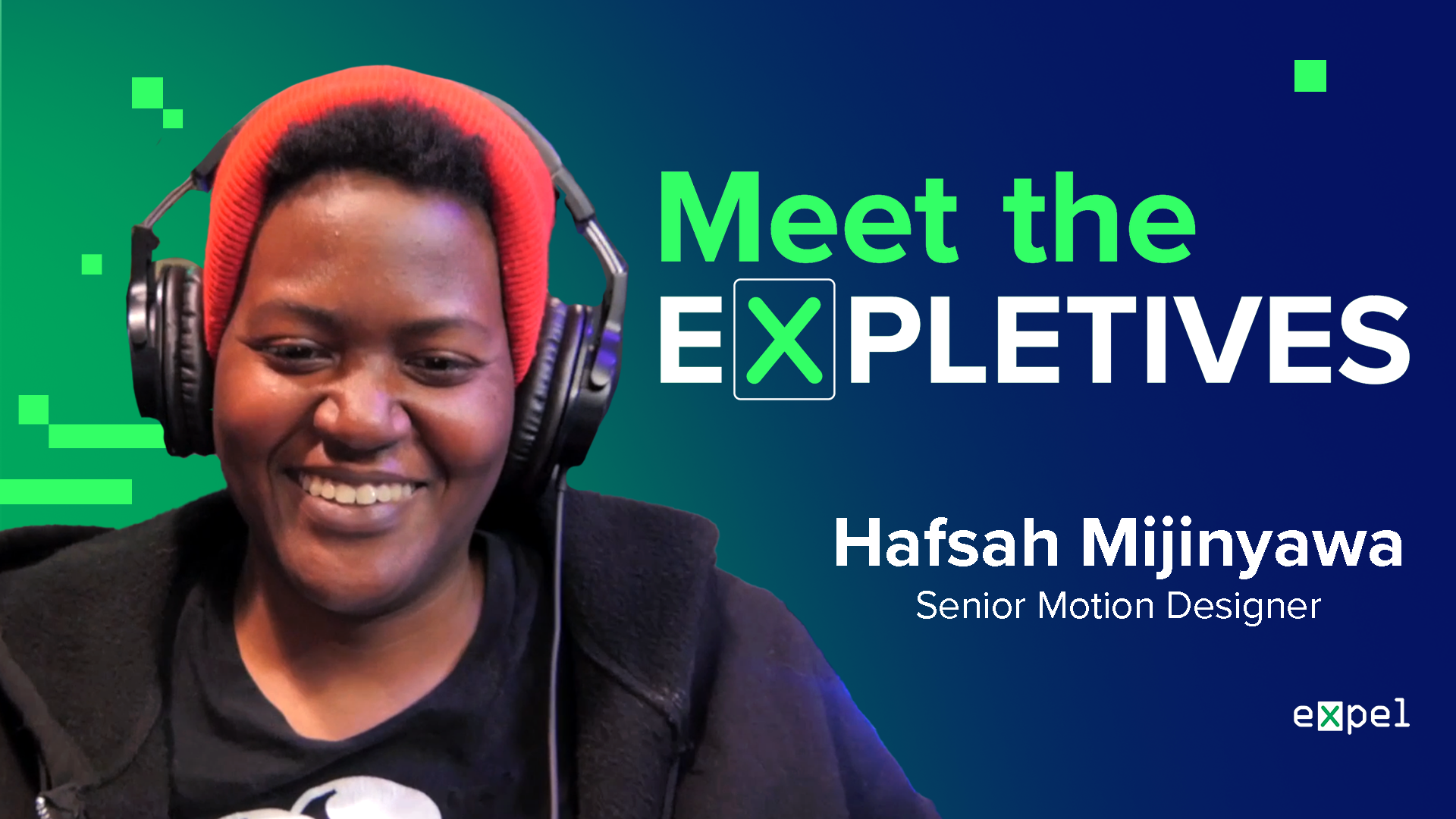 Meet the EXPLETIVES

Hafsah Mijinyawa
Senior Motion Designer

expel